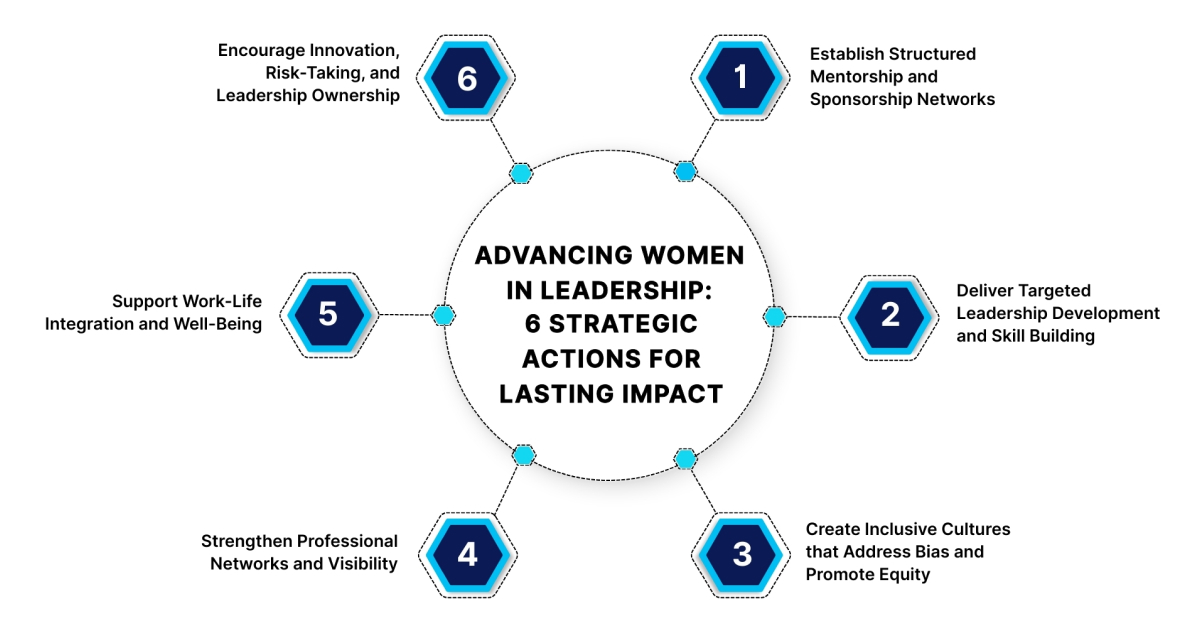 ADVANCING WOMEN IN LEADERSHIP: 6 STRATEGIC ACTIONS FOR LASTING IMPACT

1
Establish Structured Mentorship and Sponsorship Networks

2
Deliver Targeted Leadership Development and Skill Building

3
Create Inclusive Cultures that Address Bias and Promote Equity

4
Strengthen Professional Networks and Visibility

5
Support Work-Life Integration and Well-Being

6
Encourage Innovation, Risk-Taking, and Leadership Ownership